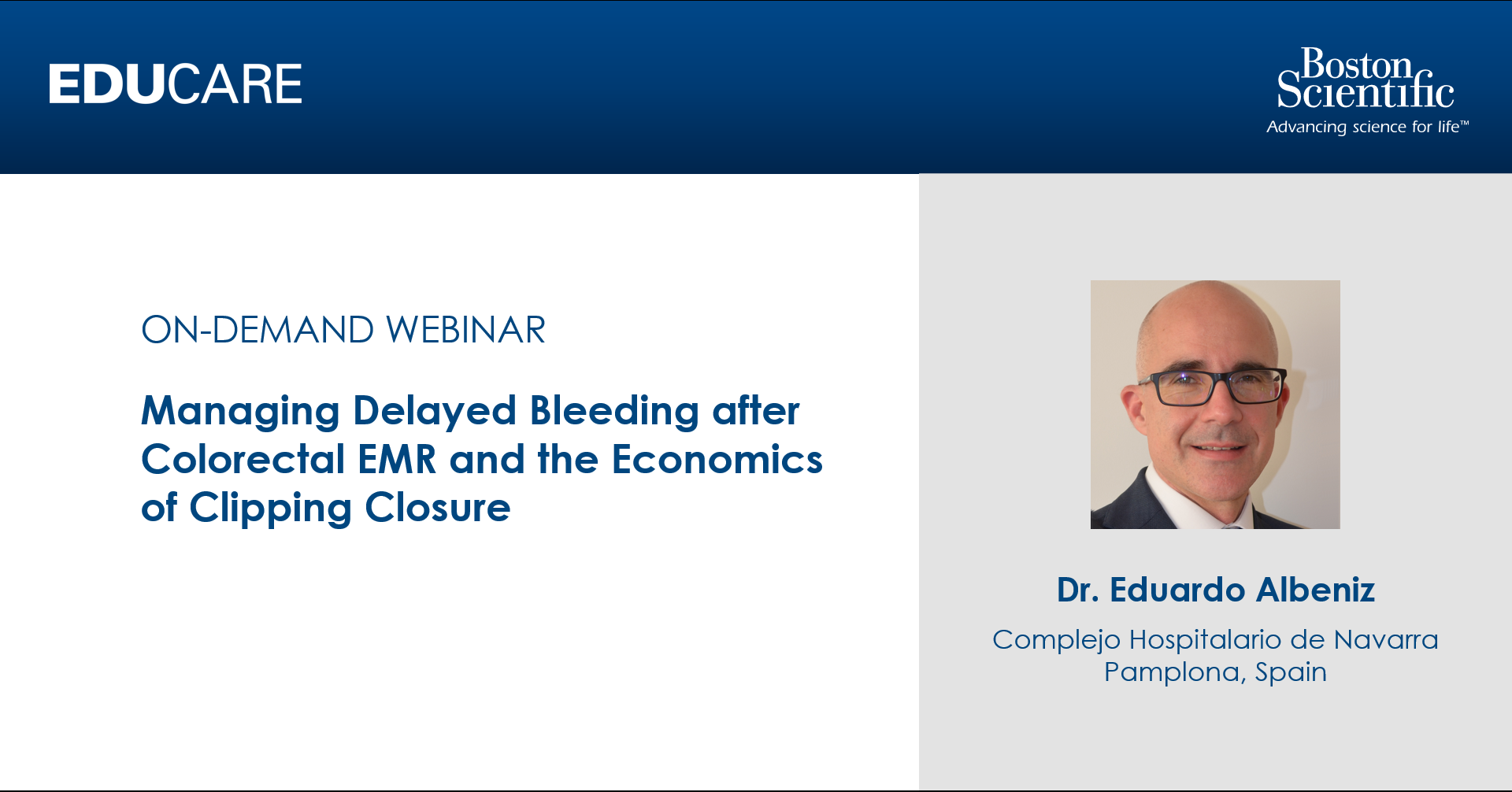 EDUCARE

Boston Scientific
Advancing science for life™

ON-DEMAND WEBINAR

Managing Delayed Bleeding after Colorectal EMR and the Economics of Clipping Closure

Dr. Eduardo Albeniz

Complejo Hospitalario de Navarra
Pamplona, Spain